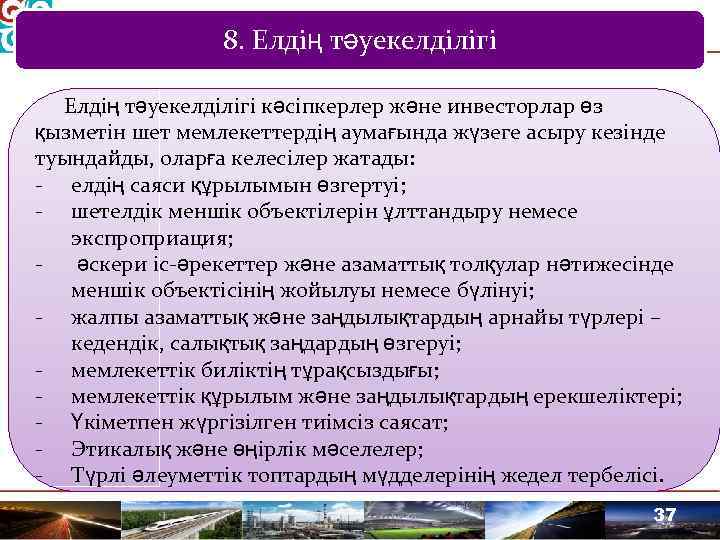 8. Елдің тәуекелділігі

Елдің тәуекелділігі кәсіпкерлер және инвесторлар өз қызметін шет мемлекеттердің аумағында жүзеге асыру кезінде туындайды, оларға келесілер жатады:

- елдің саяси құрылымын өзгертуі;
- шетелдік меншік объектілерін ұлттандыру немесе экспроприация;
- әскери іс-әрекеттер және азаматтық толқулар нәтижесінде меншік объектісінің жойылуы немесе бүлінуі;
- жалпы азаматтық және заңдылықтардың арнайы түрлері – кедендік, салықтық заңдардың өзгеруі;
- мемлекеттік биліктің тұрақсыздығы;
- мемлекеттік құрылым және заңдылықтардың ерекшеліктері;
- Үкіметпен жүргізілген тиімсіз саясат;
- Этикалық және өңірлік мәселелер;
- Түрлі әлеуметтік топтардың мүдделерінің жедел тербелісі.

37